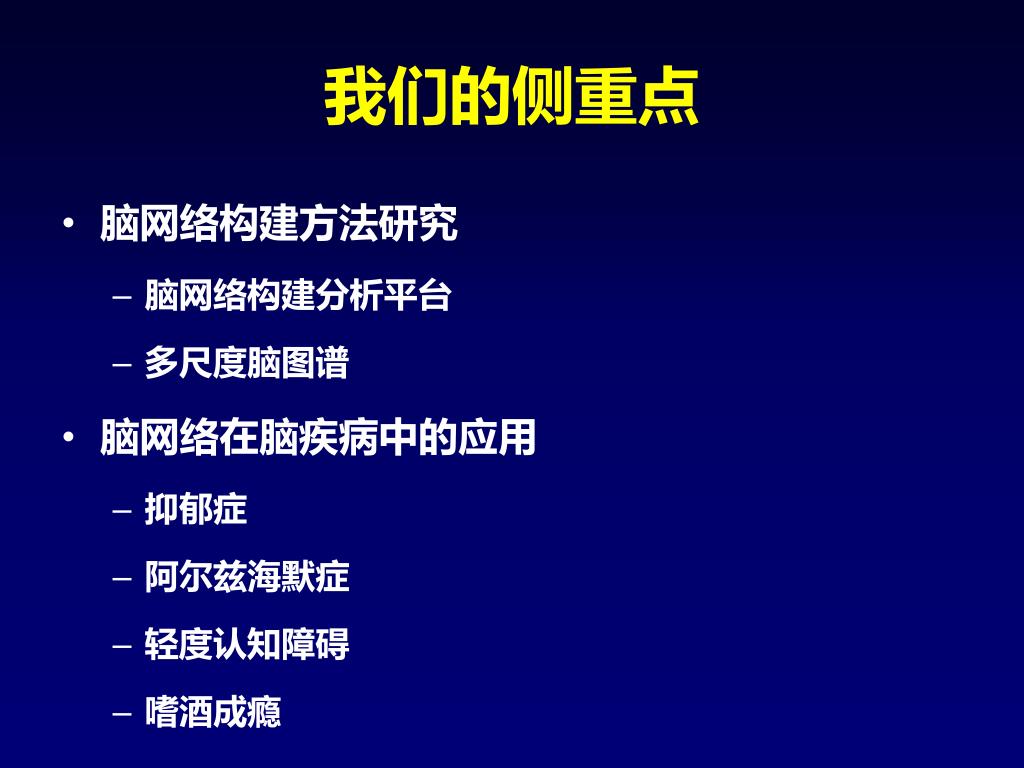 我们的侧重点

• 脑网络构建方法研究
  – 脑网络构建分析平台
  – 多尺度脑图谱
• 脑网络在脑疾病中的应用
  – 抑郁症
  – 阿尔兹海默症
  – 轻度认知障碍
  – 嗜酒成瘾